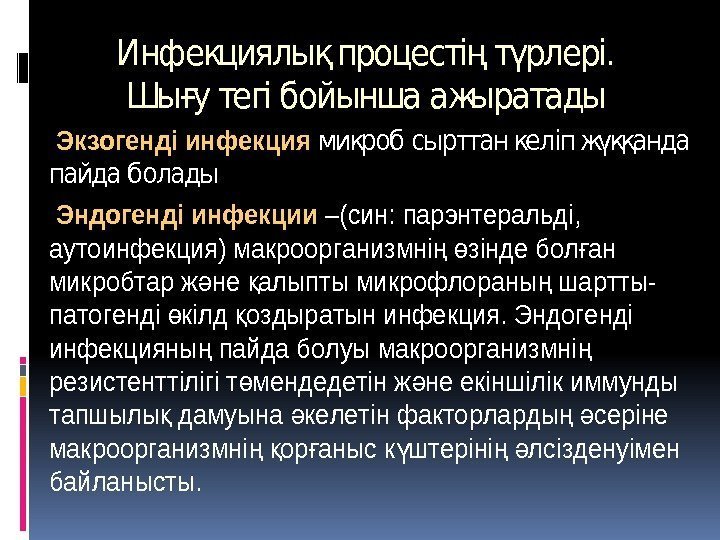 Инфекциялық процестің түрлері. Шығу тегі бойынша ажыратады

Экзогенді инфекция микроб сырттан келіп жұққанда пайда болады

Эндогенді инфекции –(син: парэнтеральді, аутоинфекция) макроорганизмнің өзінде болған микробтар және қалыпты микрофлораның шартты-патогенді өкілд қоздыратын инфекция. Эндогенді инфекцияның пайда болуы макроорганизмнің резистенттілігі төмендедетін және екіншілік иммунды тапшылық дамуына әкелетін факторлардың әсеріне макроорганизмнің қорғаныс күштерінің әлсізденуімен байланысты.